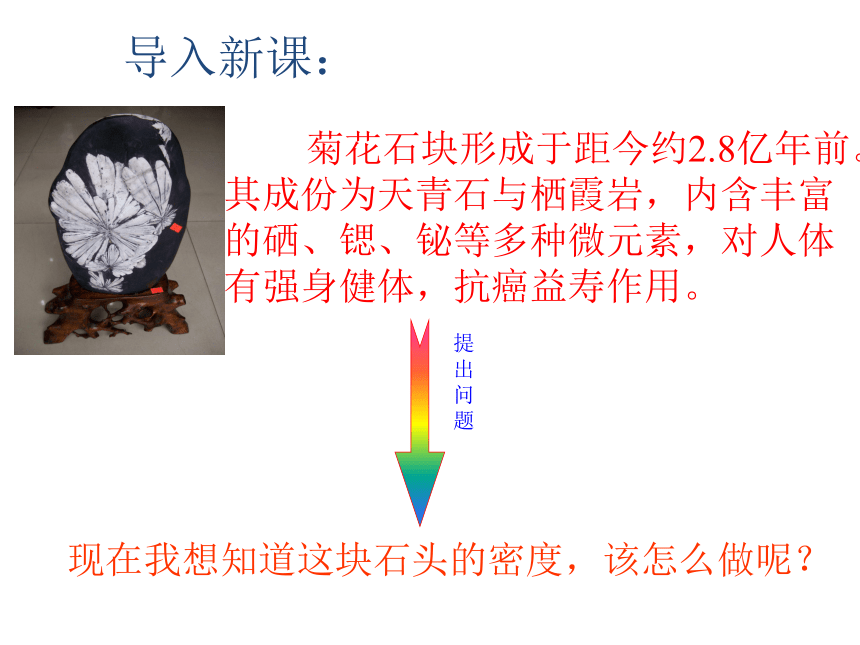 导入新课：

菊花石块形成于距今约2.8亿年前。其成份为天青石与栖霞岩，内含丰富的硒、锶、铋等多种微元素，对人体有强身健体，抗癌益寿作用。

提出问题

现在我想知道这块石头的密度，该怎么做呢？